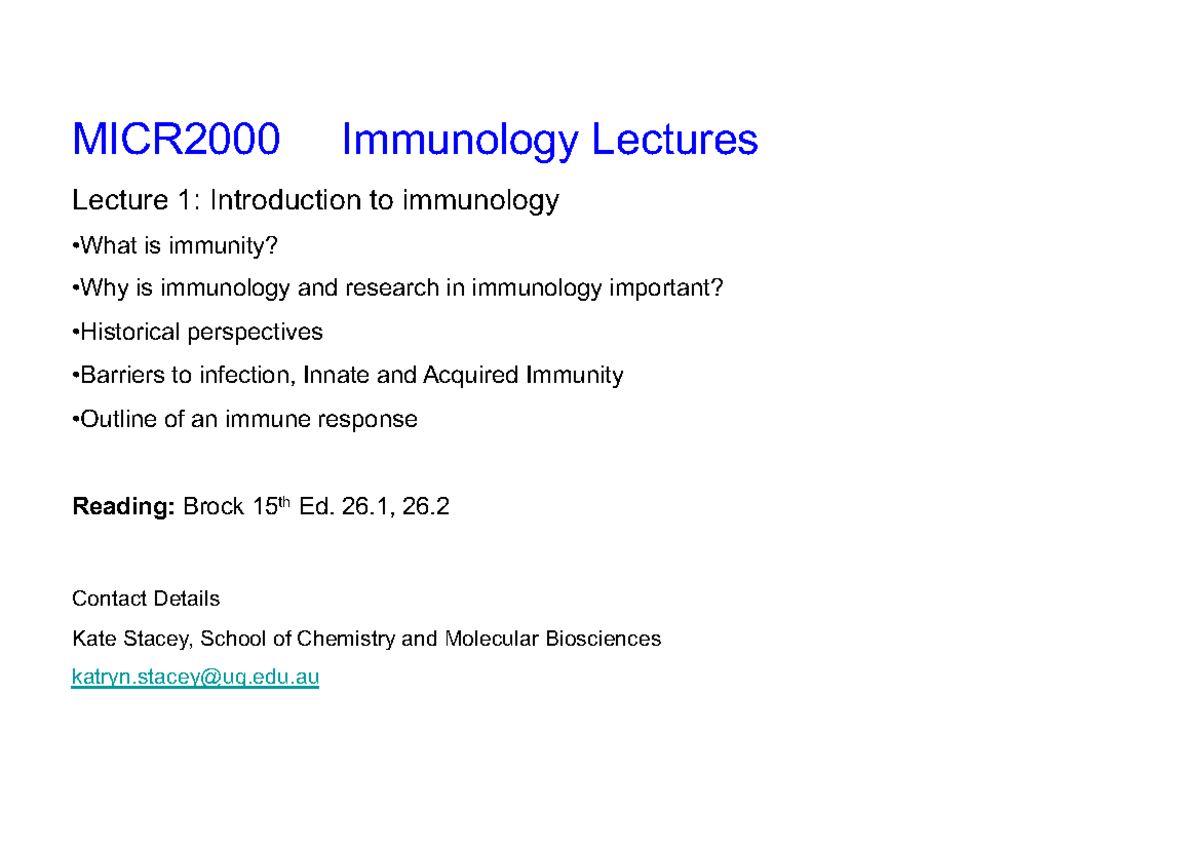 MICR2000 Immunology Lectures

Lecture 1: Introduction to immunology

•What is immunity?

•Why is immunology and research in immunology important?

•Historical perspectives

•Barriers to infection, Innate and Acquired Immunity

•Outline of an immune response

**Reading:** Brock 15$^{th}$ Ed. 26.1, 26.2

Contact Details

Kate Stacey, School of Chemistry and Molecular Biosciences

katryn.stacey@uq.edu.au